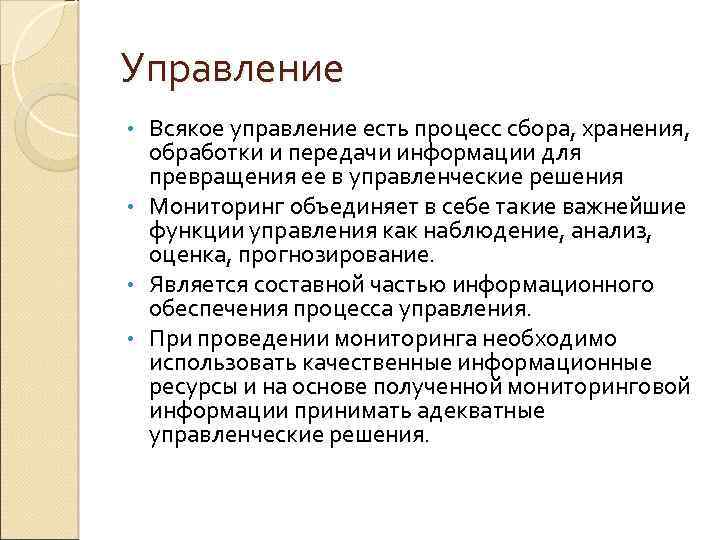 Управление

• Всякое управление есть процесс сбора, хранения, обработки и передачи информации для превращения ее в управленческие решения
• Мониторинг объединяет в себе такие важнейшие функции управления как наблюдение, анализ, оценка, прогнозирование.
• Является составной частью информационного обеспечения процесса управления.
• При проведении мониторинга необходимо использовать качественные информационные ресурсы и на основе полученной мониторинговой информации принимать адекватные управленческие решения.